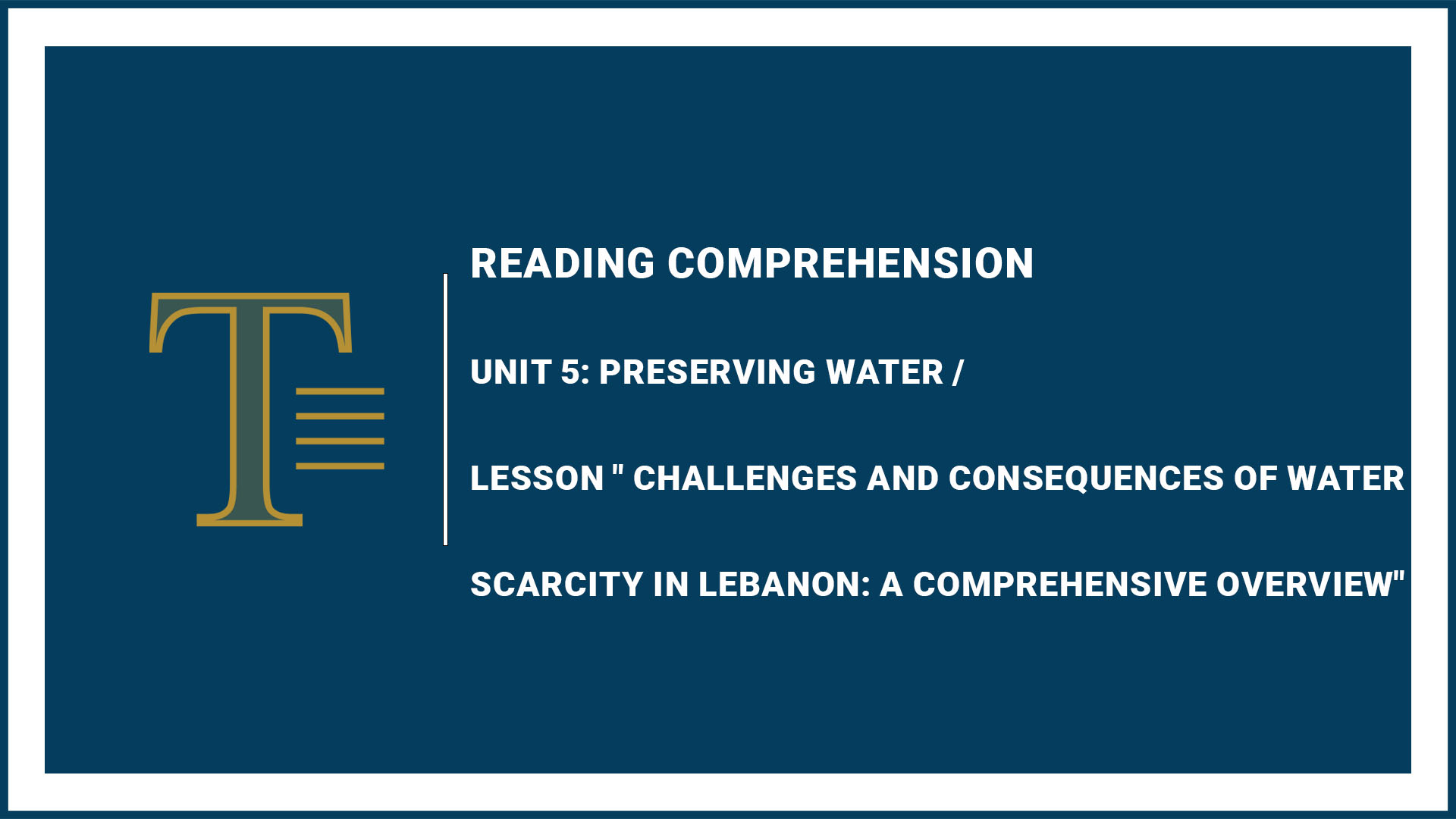 T

READING COMPREHENSION

UNIT 5: PRESERVING WATER /

LESSON " CHALLENGES AND CONSEQUENCES OF WATER SCARCITY IN LEBANON: A COMPREHENSIVE OVERVIEW"